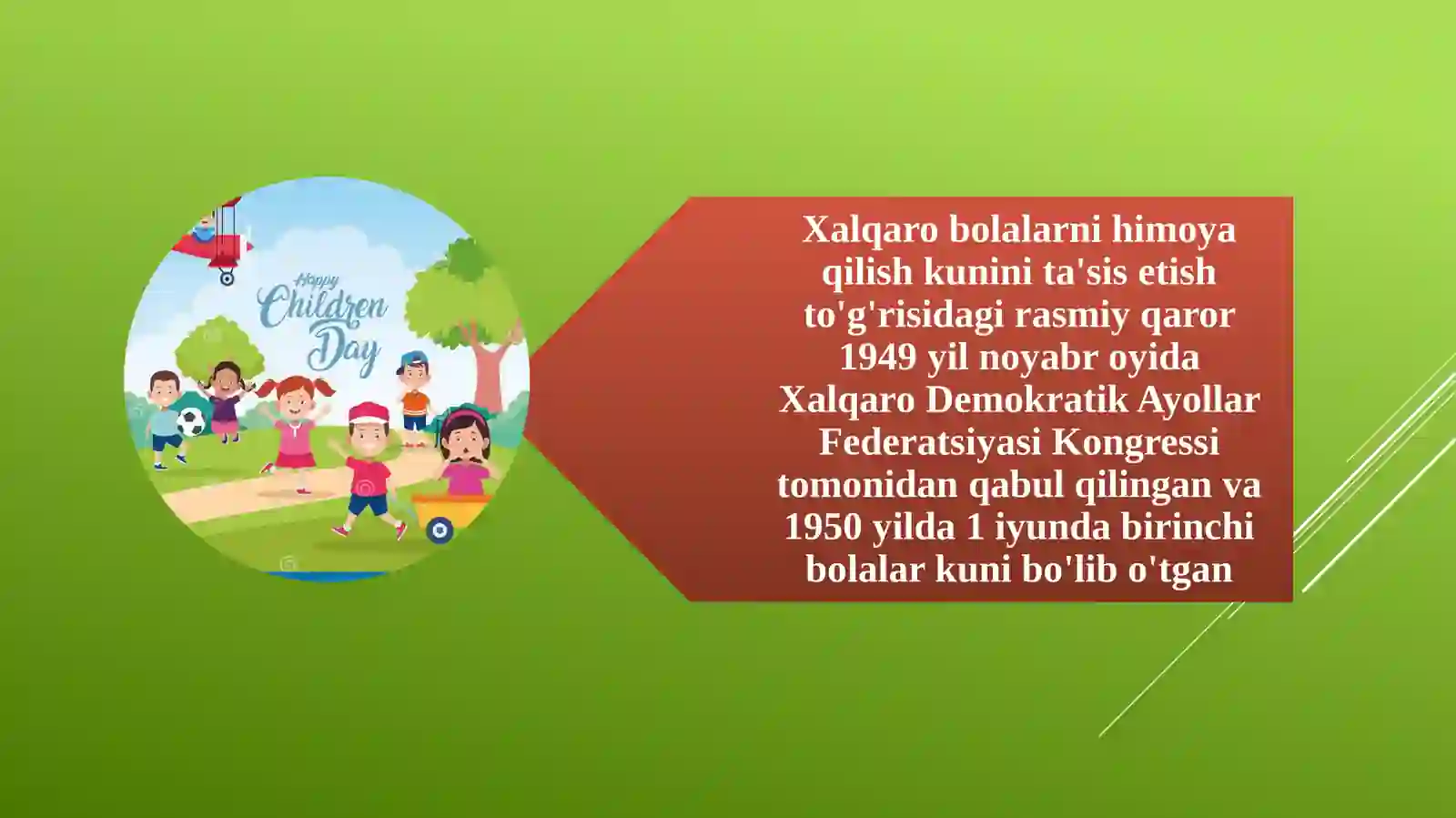 Happy Children Day

Xalqaro bolalarni himoya qilish kunini ta'sis etish to'g'risidagi rasmiy qaror 1949 yil noyabr oyida Xalqaro Demokratik Ayollar Federatsiyasi Kongressi tomonidan qabul qilingan va 1950 yilda 1 iyunda birinchi bolalar kuni bo'lib o'tgan